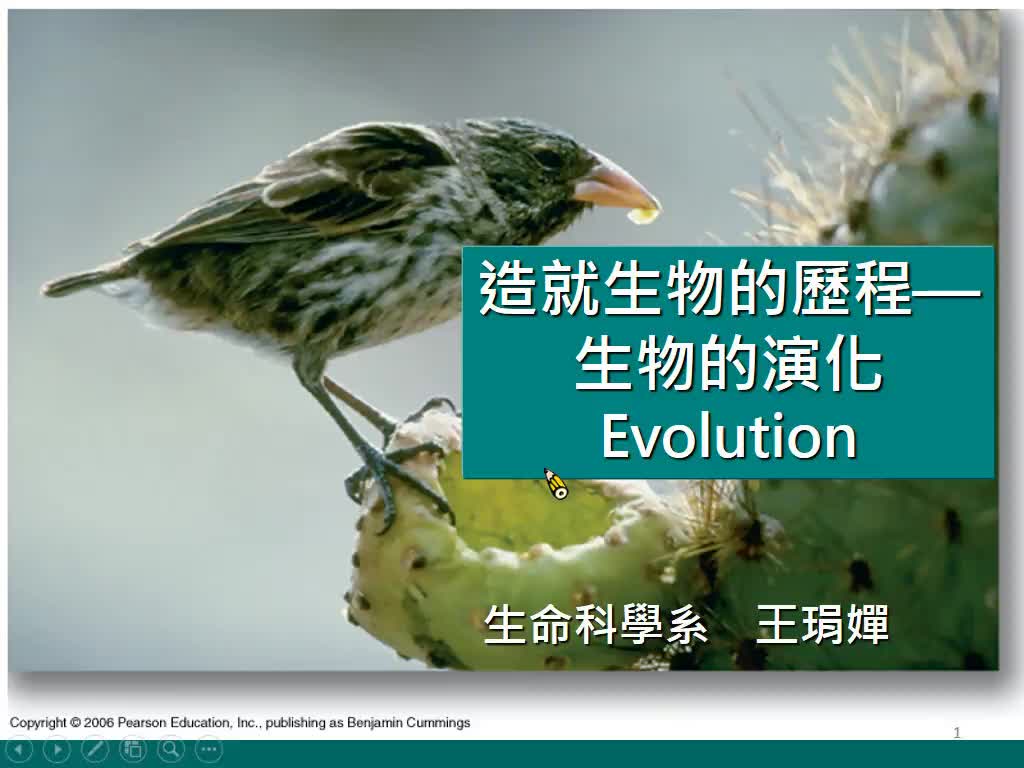 造就生物的歷程—
生物的演化
Evolution

生命科學系　王琄嬋

Copyright © 2006 Pearson Education, Inc., publishing as Benjamin Cummings

1